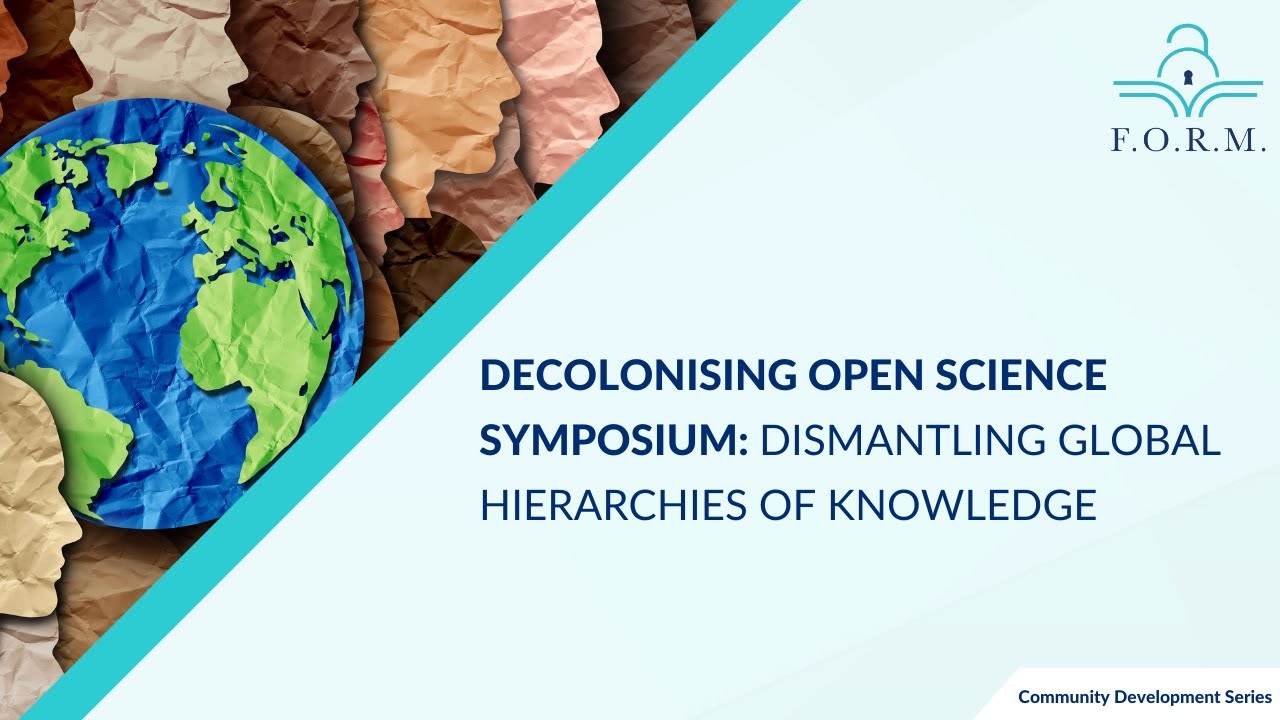 F.O.R.M.

DECOLONISING OPEN SCIENCE SYMPOSIUM: DISMANTLING GLOBAL HIERARCHIES OF KNOWLEDGE

Community Development Series